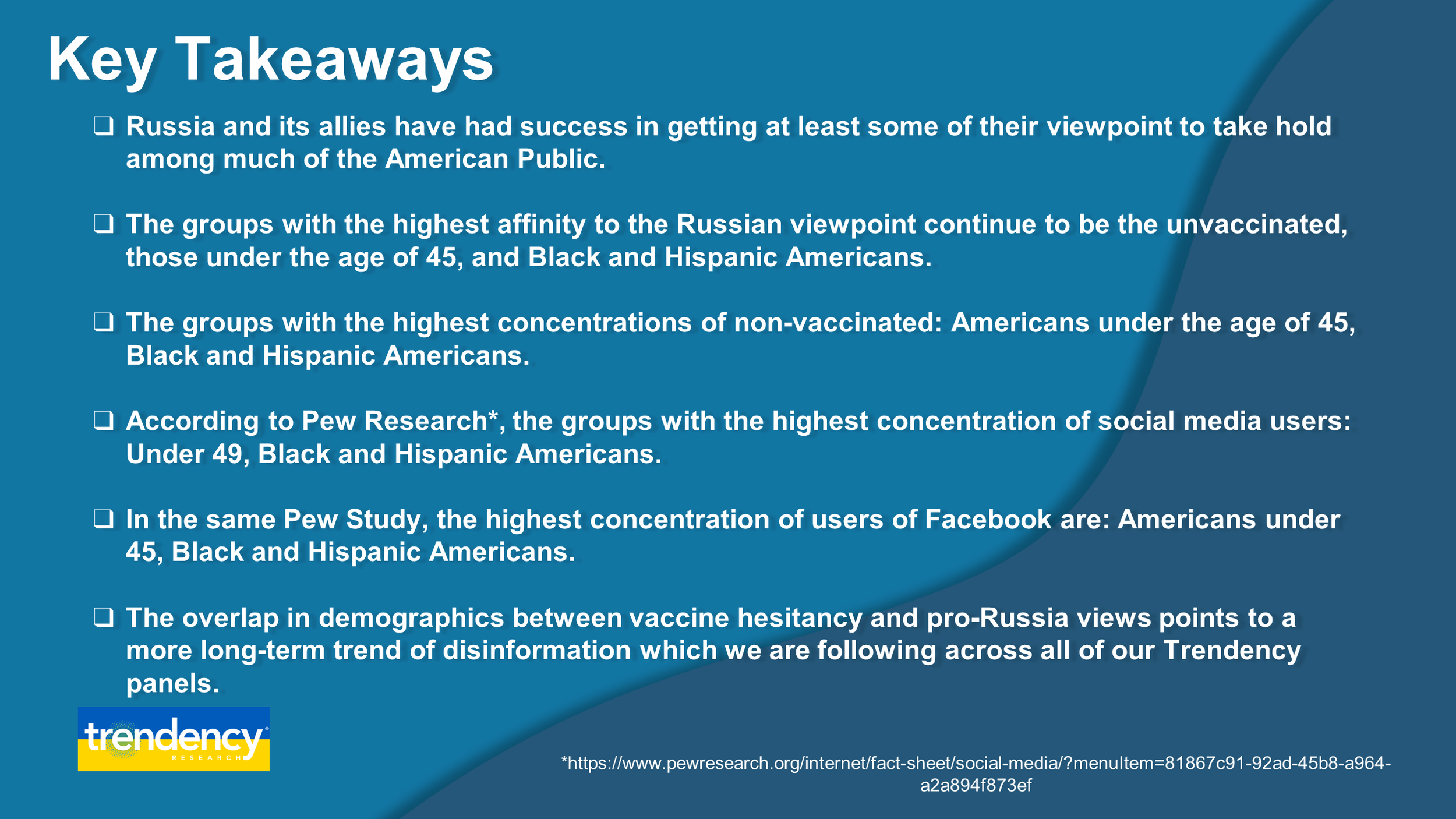 Key Takeaways

❑ Russia and its allies have had success in getting at least some of their viewpoint to take hold among much of the American Public.

❑ The groups with the highest affinity to the Russian viewpoint continue to be the unvaccinated, those under the age of 45, and Black and Hispanic Americans.

❑ The groups with the highest concentrations of non-vaccinated: Americans under the age of 45, Black and Hispanic Americans.

❑ According to Pew Research*, the groups with the highest concentration of social media users: Under 49, Black and Hispanic Americans.

❑ In the same Pew Study, the highest concentration of users of Facebook are: Americans under 45, Black and Hispanic Americans.

❑ The overlap in demographics between vaccine hesitancy and pro-Russia views points to a more long-term trend of disinformation which we are following across all of our Trendency panels.

trendency RESEARCH

*https://www.pewresearch.org/internet/fact-sheet/social-media/?menuItem=81867c91-92ad-45b8-a964-a2a894f873ef